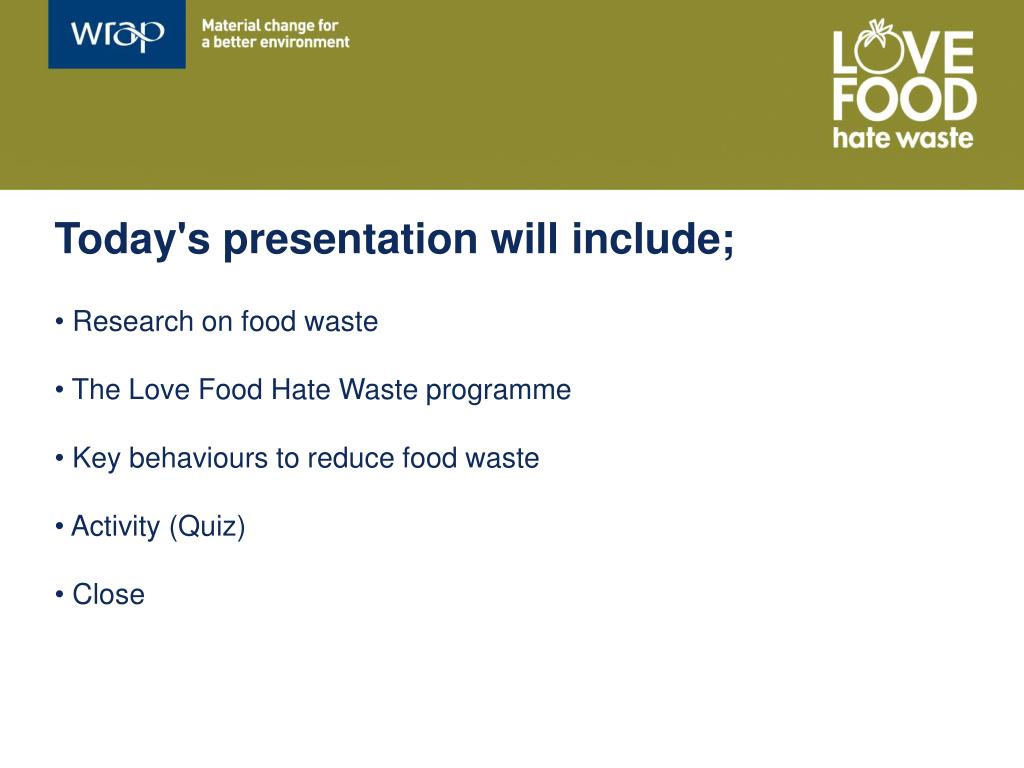 wrap Material change for a better environment

LOVE FOOD hate waste

Today's presentation will include;

• Research on food waste

• The Love Food Hate Waste programme

• Key behaviours to reduce food waste

• Activity (Quiz)

• Close